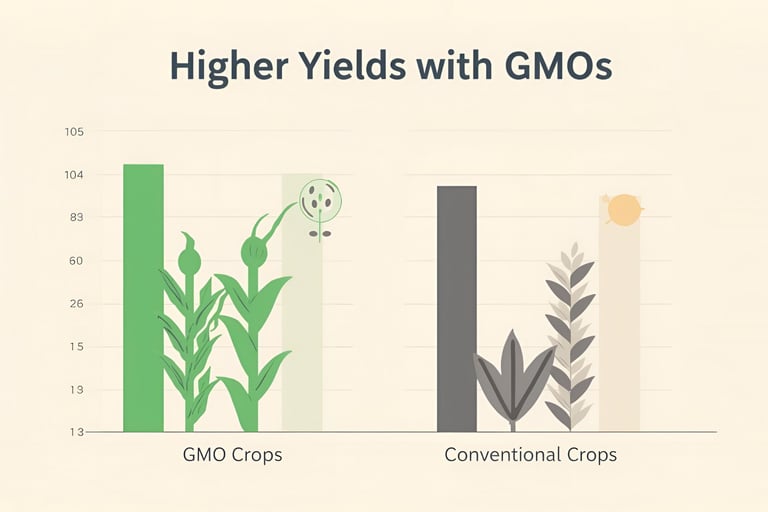 Higher Yields with GMOs

105
104
83
60
26
15
13
13

GMO Crops

Conventional Crops